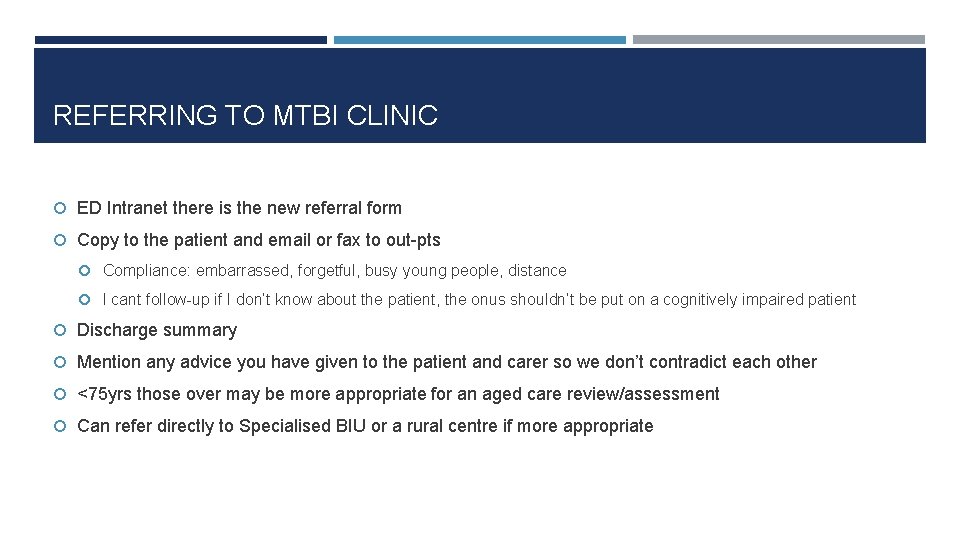 REFERRING TO MTBI CLINIC

ED Intranet there is the new referral form

Copy to the patient and email or fax to out-pts

Compliance: embarrassed, forgetful, busy young people, distance

I cant follow-up if I don't know about the patient, the onus shouldn't be put on a cognitively impaired patient

Discharge summary

Mention any advice you have given to the patient and carer so we don't contradict each other

<75yrs those over may be more appropriate for an aged care review/assessment

Can refer directly to Specialised BIU or a rural centre if more appropriate